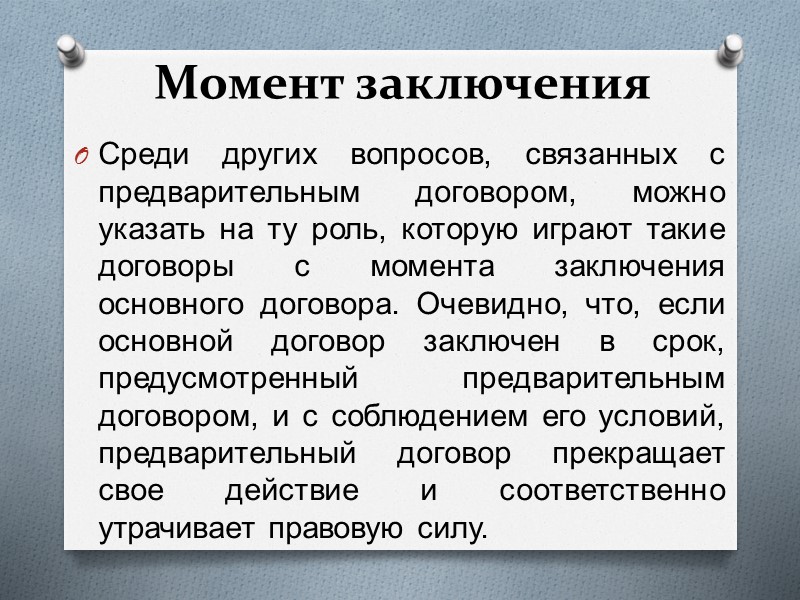 Момент заключения

Среди других вопросов, связанных с предварительным договором, можно указать на ту роль, которую играют такие договоры с момента заключения основного договора. Очевидно, что, если основной договор заключен в срок, предусмотренный предварительным договором, и с соблюдением его условий, предварительный договор прекращает свое действие и соответственно утрачивает правовую силу.